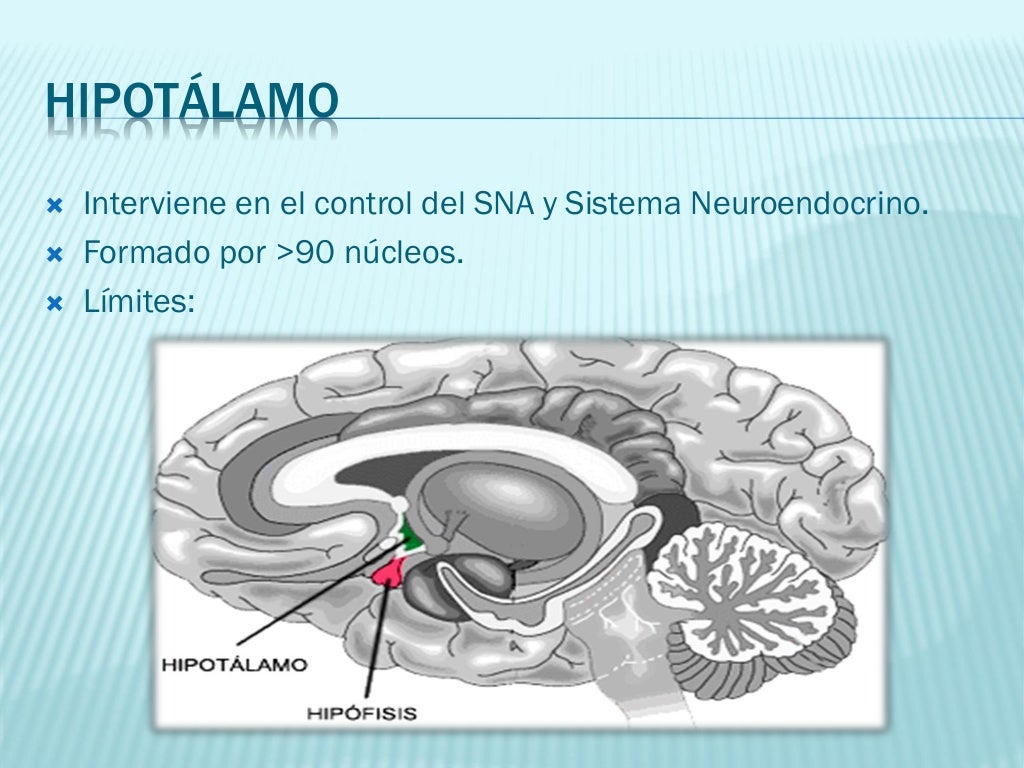 HIPOTÁLAMO

Interviene en el control del SNA y Sistema Neuroendocrino.
Formado por >90 núcleos.
Límites:

HIPOTÁLAMO
HIPÓFISIS